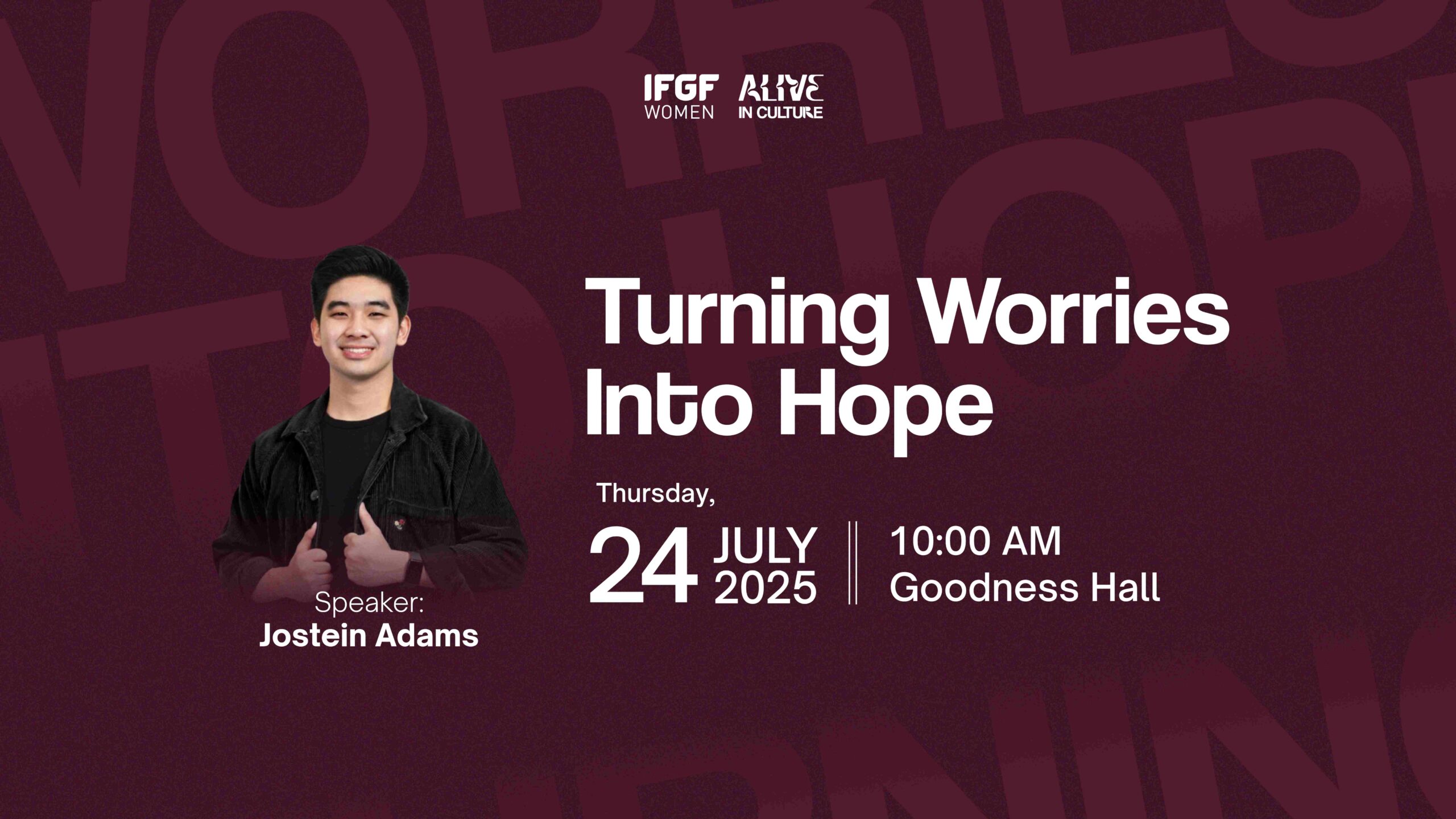 IFGF WOMEN

ALIVE IN CULTURE

Turning Worries Into Hope

Thursday,

24 JULY 2025

10:00 AM
Goodness Hall

Speaker:
Jostein Adams